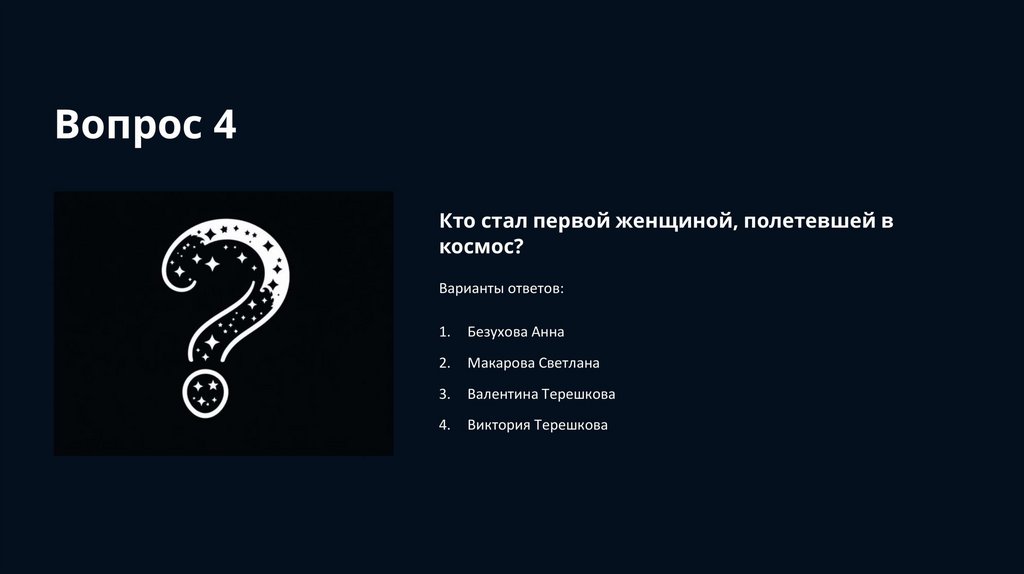 Вопрос 4

Кто стал первой женщиной, полетевшей в космос?

Варианты ответов:

1. Безухова Анна
2. Макарова Светлана
3. Валентина Терешкова
4. Виктория Терешкова